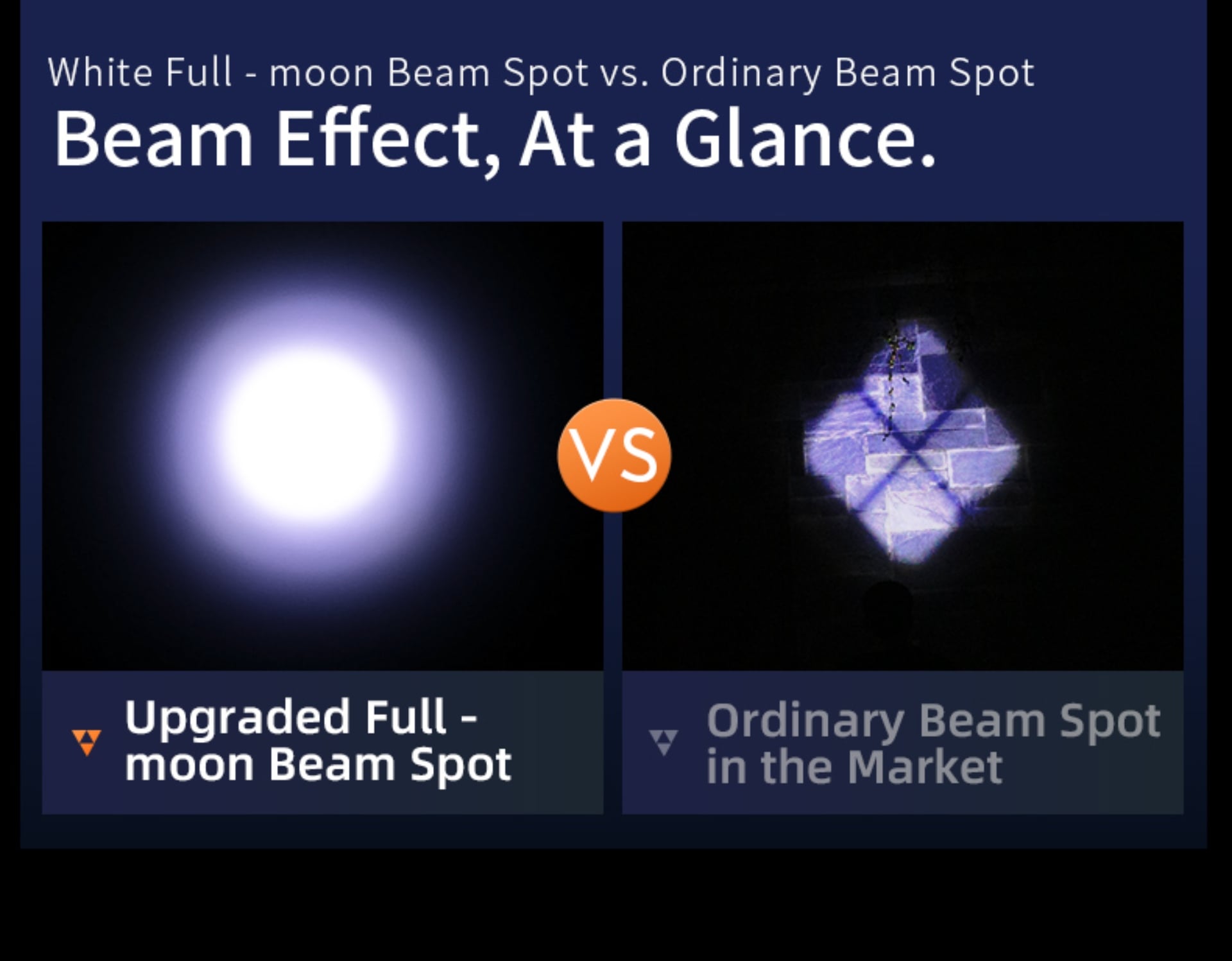 White Full - moon Beam Spot vs. Ordinary Beam Spot

Beam Effect, At a Glance.

VS

Upgraded Full - moon Beam Spot

Ordinary Beam Spot in the Market